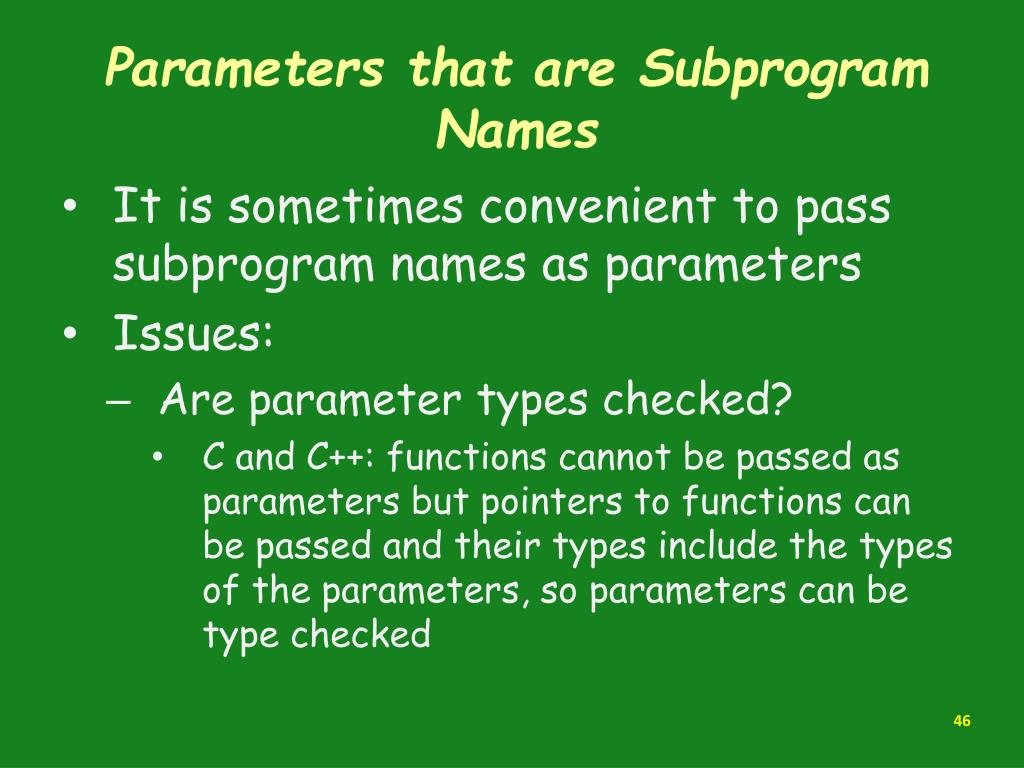 Parameters that are Subprogram Names

• It is sometimes convenient to pass subprogram names as parameters
• Issues:
– Are parameter types checked?
• C and C++: functions cannot be passed as parameters but pointers to functions can be passed and their types include the types of the parameters, so parameters can be type checked

46